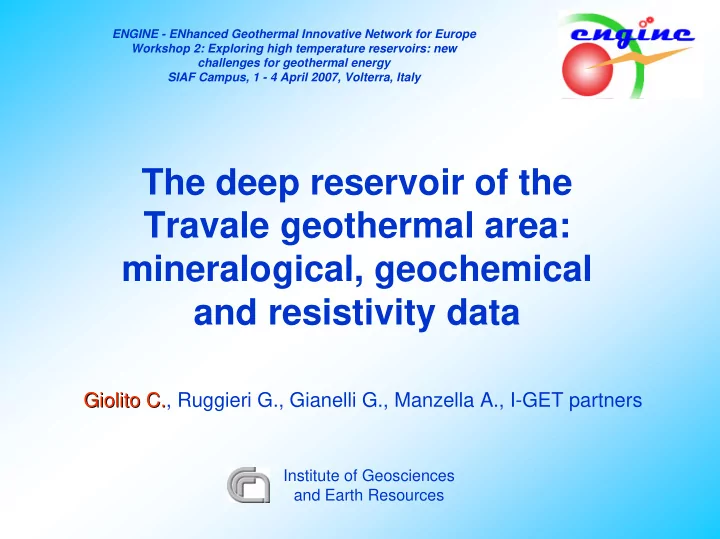 ENGINE - ENhanced Geothermal Innovative Network for Europe
Workshop 2: Exploring high temperature reservoirs: new challenges for geothermal energy
SIAF Campus, 1 - 4 April 2007, Volterra, Italy

engine

The deep reservoir of the Travale geothermal area: mineralogical, geochemical and resistivity data

Giolito C., Ruggieri G., Gianelli G., Manzella A., I-GET partners

Institute of Geosciences and Earth Resources